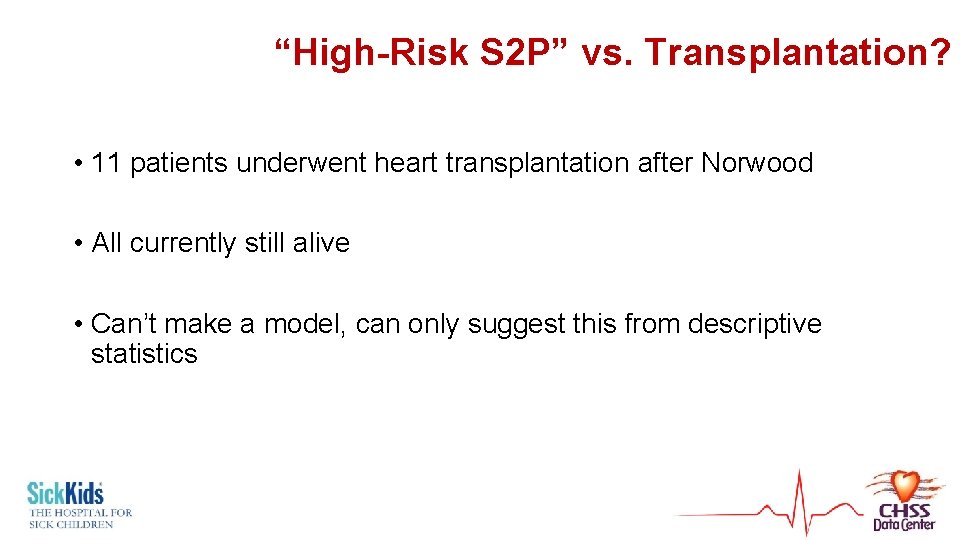 “High-Risk S2P” vs. Transplantation?

• 11 patients underwent heart transplantation after Norwood

• All currently still alive

• Can’t make a model, can only suggest this from descriptive statistics

SickKids
THE HOSPITAL FOR SICK CHILDREN

CHSS
Data Center